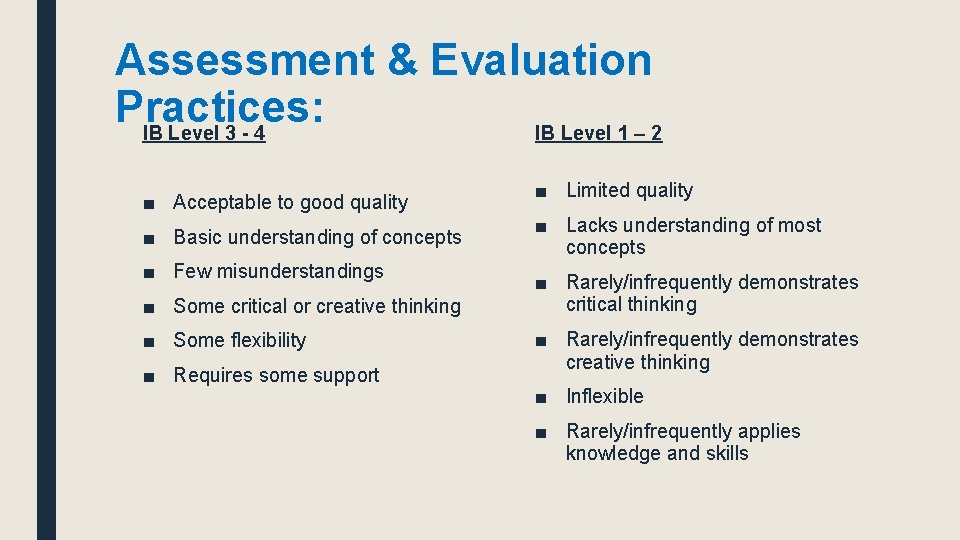 Assessment & Evaluation Practices:

IB Level 3 - 4

■ Acceptable to good quality
■ Basic understanding of concepts
■ Few misunderstandings
■ Some critical or creative thinking
■ Some flexibility
■ Requires some support

IB Level 1 – 2

■ Limited quality
■ Lacks understanding of most concepts
■ Rarely/infrequently demonstrates critical thinking
■ Rarely/infrequently demonstrates creative thinking
■ Inflexible
■ Rarely/infrequently applies knowledge and skills